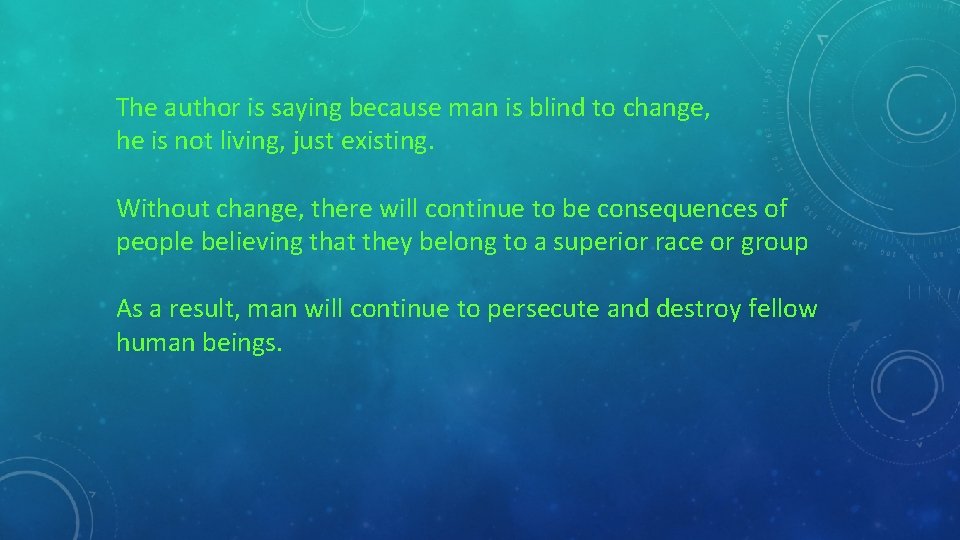 The author is saying because man is blind to change, he is not living, just existing.

Without change, there will continue to be consequences of people believing that they belong to a superior race or group

As a result, man will continue to persecute and destroy fellow human beings.